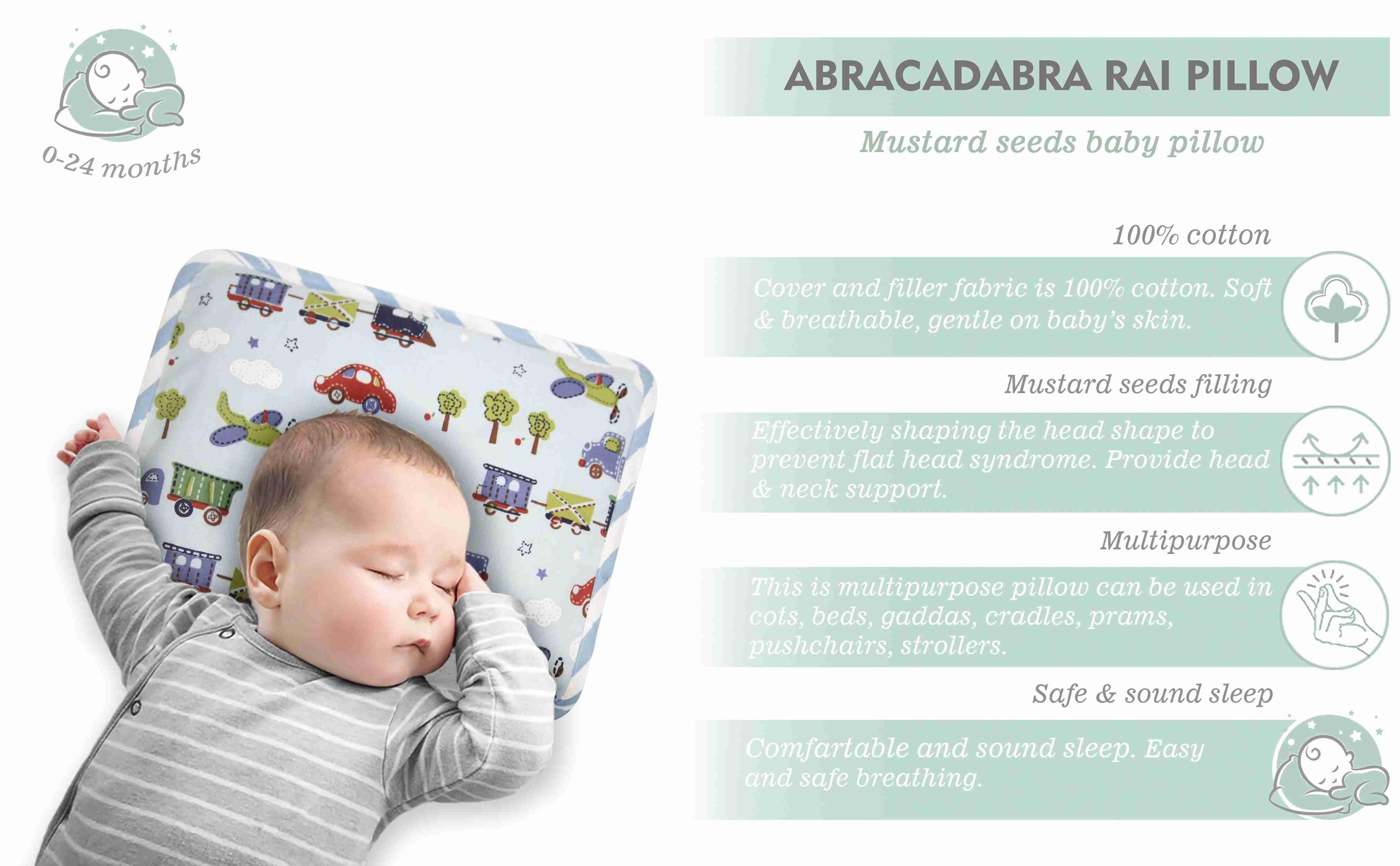 0-24 months

ABRACADABRA RAI PILLOW

Mustard seeds baby pillow

100% cotton

Cover and filler fabric is 100% cotton. Soft & breathable, gentle on baby's skin.

Mustard seeds filling

Effectively shaping the head shape to prevent flat head syndrome. Provide head & neck support.

Multipurpose

This is multipurpose pillow can be used in cots, beds, gaddas, cradles, prams, pushchairs, strollers.

Safe & sound sleep

Comfartable and sound sleep. Easy and safe breathing.